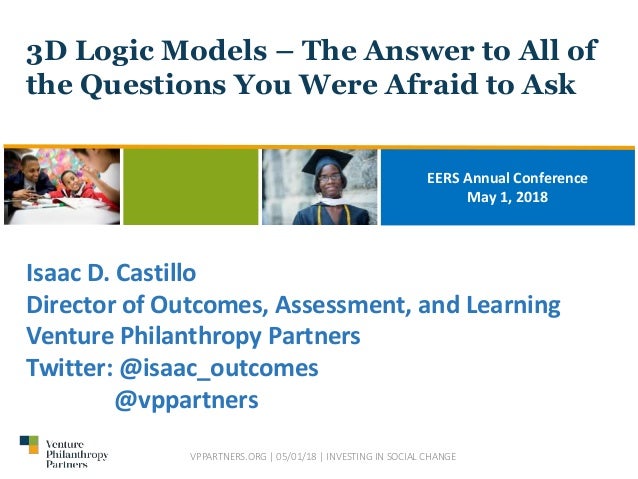 3D Logic Models – The Answer to All of the Questions You Were Afraid to Ask

EERS Annual Conference
May 1, 2018

Isaac D. Castillo
Director of Outcomes, Assessment, and Learning
Venture Philanthropy Partners
Twitter: @isaac_outcomes
@vppartners

Venture Philanthropy Partners

VPPARTNERS.ORG | 05/01/18 | INVESTING IN SOCIAL CHANGE